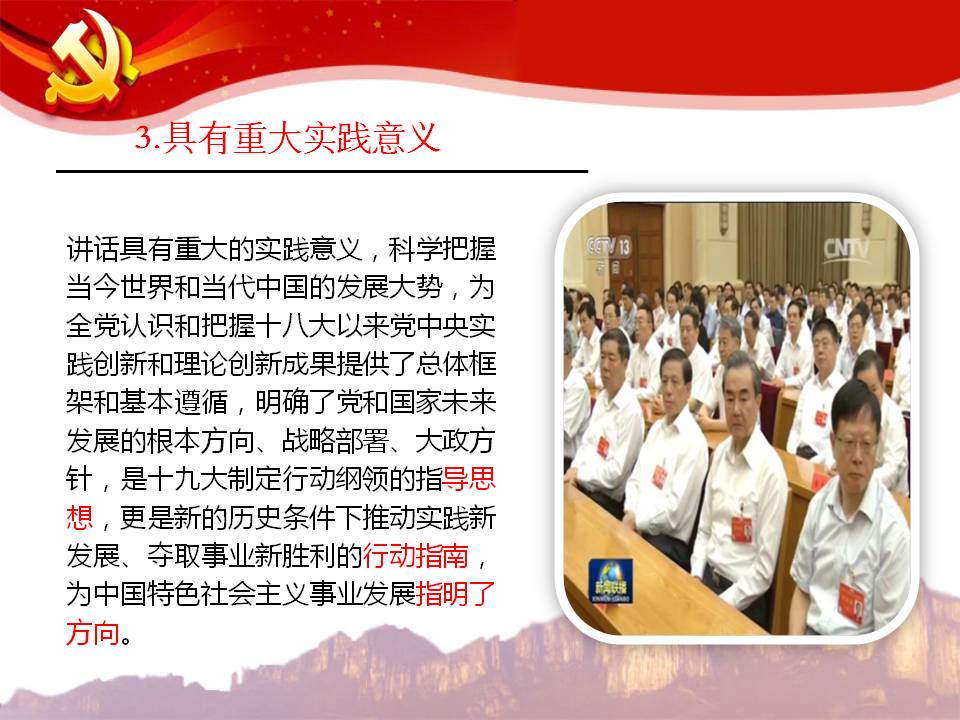 3.具有重大实践意义

讲话具有重大的实践意义，科学把握当今世界和当代中国的发展大势，为全党认识和把握十八大以来党中央实践创新和理论创新成果提供了总体框架和基本遵循，明确了党和国家未来发展的根本方向、战略部署、大政方针，是十九大制定行动纲领的指导思想，更是新的历史条件下推动实践新发展、夺取事业新胜利的行动指南，为中国特色社会主义事业发展指明了方向。

CCTV 13
CNTV
新闻联播